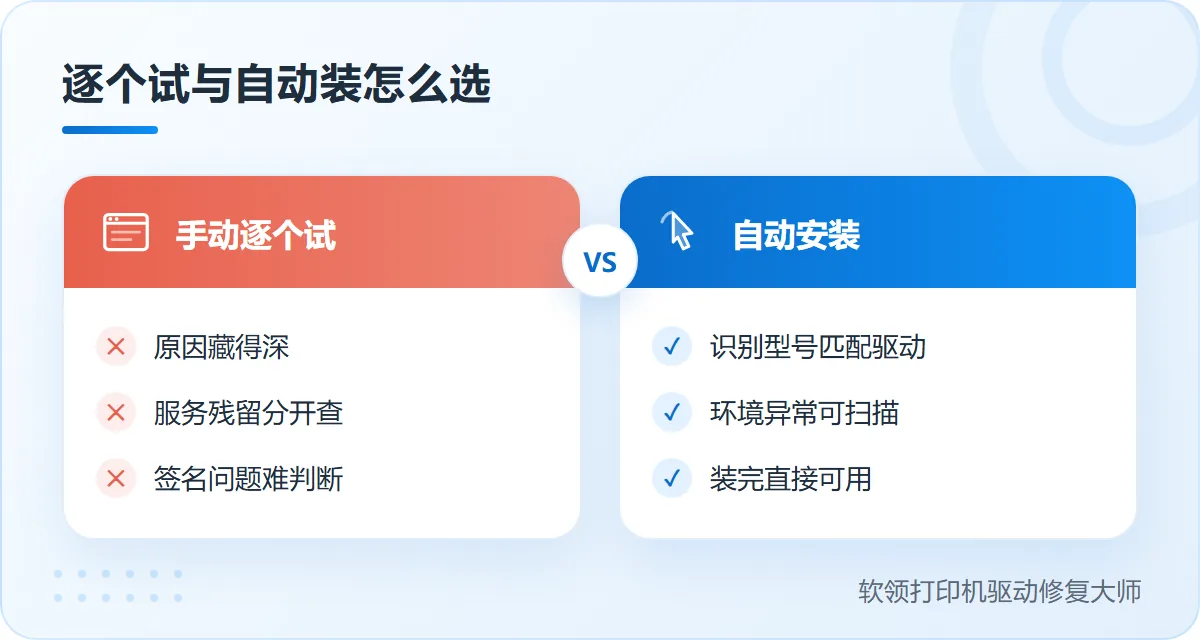 逐个试与自动装怎么选

手动逐个试

✕ 原因藏得深
✕ 服务残留分开查
✕ 签名问题难判断

VS

自动安装

✓ 识别型号匹配驱动
✓ 环境异常可扫描
✓ 装完直接可用

软领打印机驱动修复大师